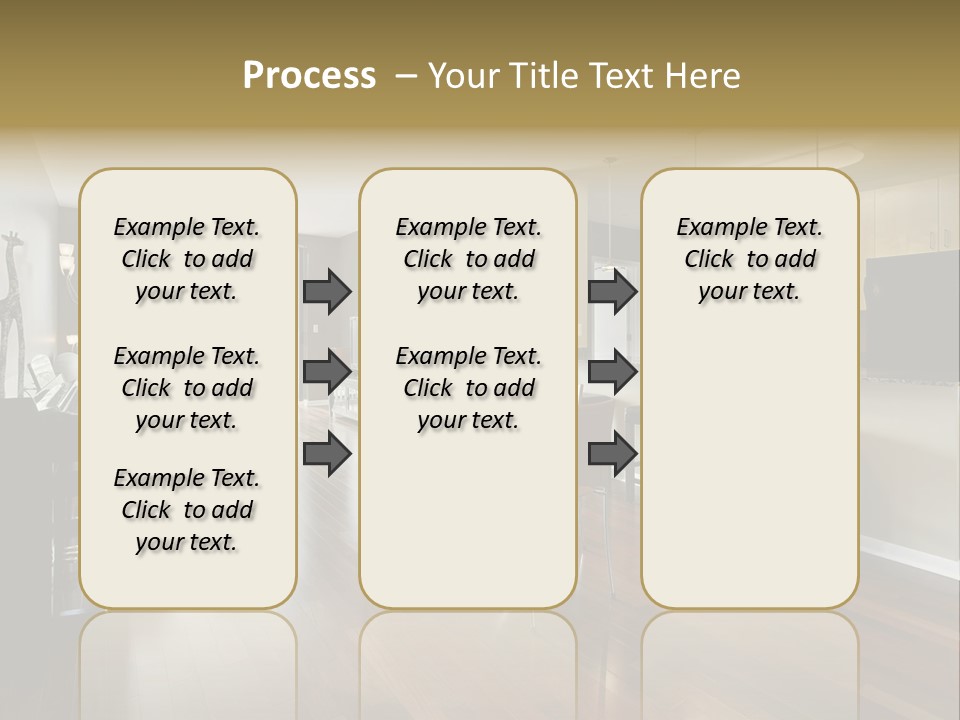 Process – Your Title Text Here

Example Text. Click to add your text.

Example Text. Click to add your text.

Example Text. Click to add your text.

Example Text. Click to add your text.

Example Text. Click to add your text.

Example Text. Click to add your text.